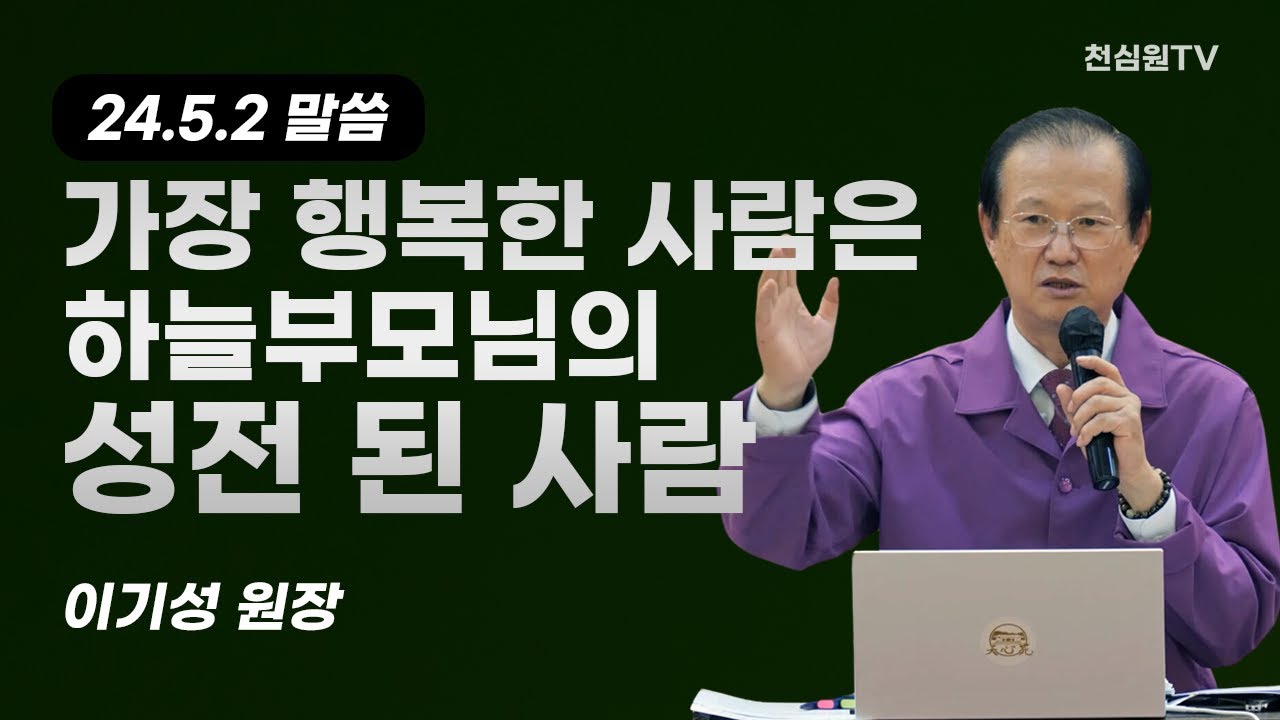 천심원TV

24.5.2 말씀

가장 행복한 사람은 하늘부모님의 성전 된 사람

이기성 원장